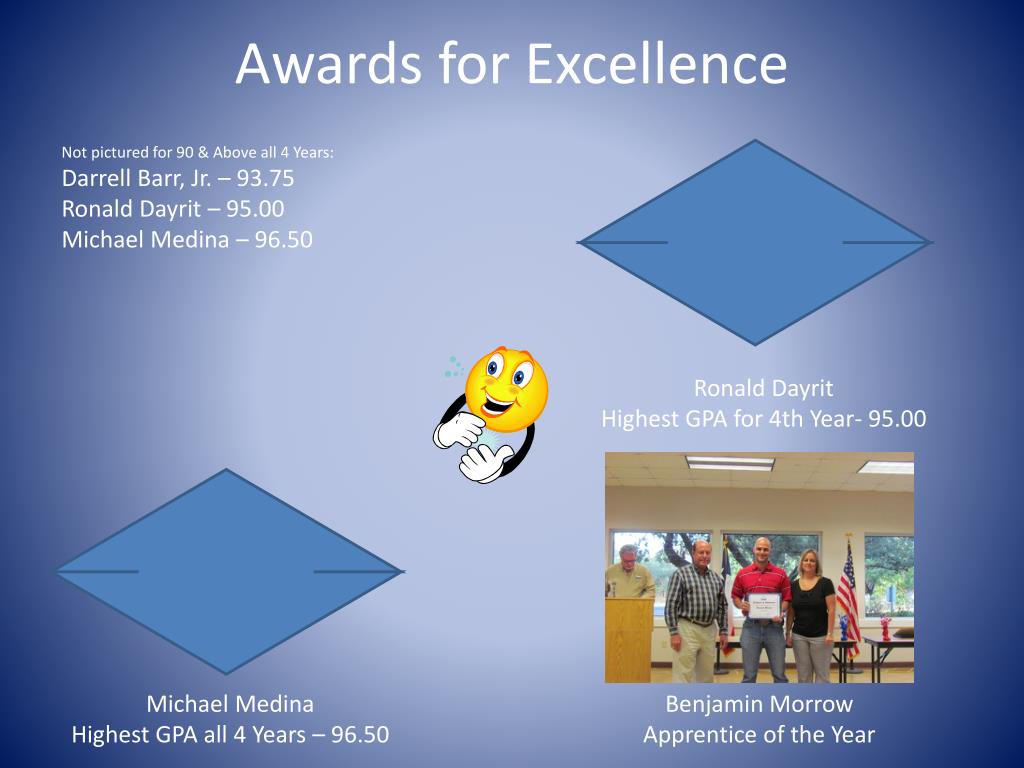 Awards for Excellence

Not pictured for 90 & Above all 4 Years:
Darrell Barr, Jr. – 93.75
Ronald Dayrit – 95.00
Michael Medina – 96.50

Ronald Dayrit
Highest GPA for 4th Year- 95.00

Michael Medina
Highest GPA all 4 Years – 96.50

Benjamin Morrow
Apprentice of the Year